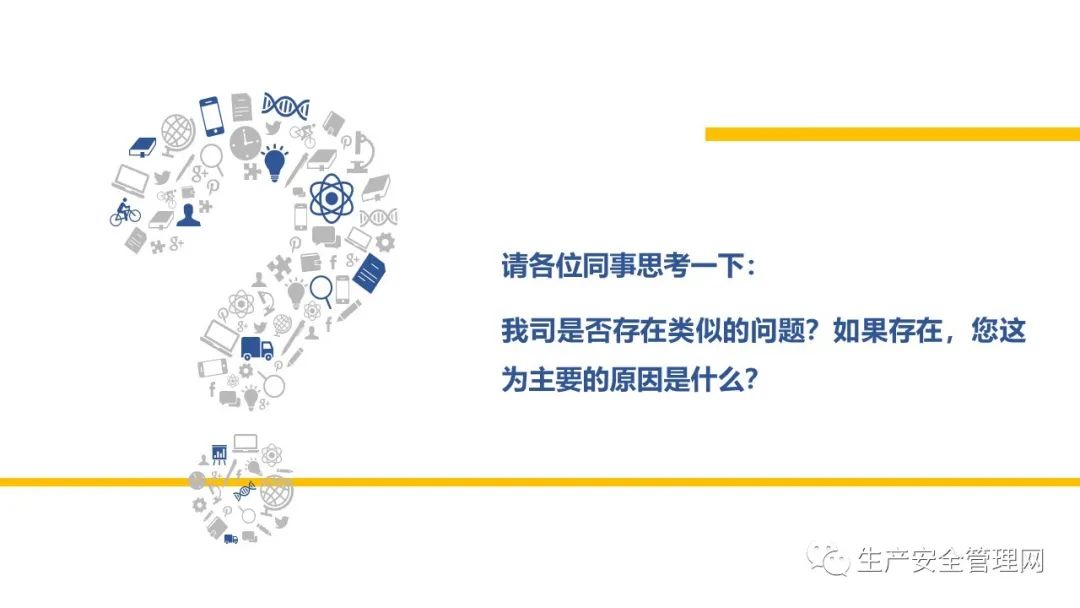 请各位同事思考一下：

我司是否存在类似的问题？如果存在，您这为主要的原因是什么？

生产安全管理网